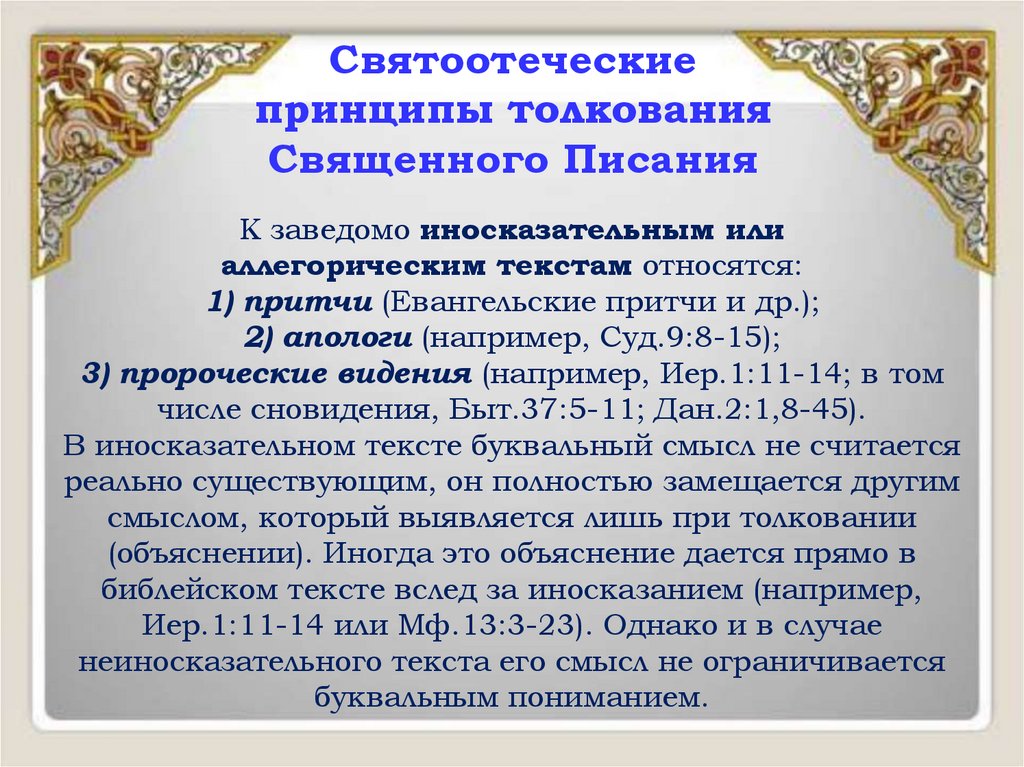 Святоотеческие принципы толкования Священного Писания

К заведомо иносказательным или аллегорическим текстам относятся:
1) притчи (Евангельские притчи и др.);
2) апологи (например, Суд.9:8-15);
3) пророческие видения (например, Иер.1:11-14; в том числе сновидения, Быт.37:5-11; Дан.2:1,8-45).
В иносказательном тексте буквальный смысл не считается реально существующим, он полностью замещается другим смыслом, который выявляется лишь при толковании (объяснении). Иногда это объяснение дается прямо в библейском тексте вслед за иносказанием (например, Иер.1:11-14 или Мф.13:3-23). Однако и в случае неиносказательного текста его смысл не ограничивается буквальным пониманием.